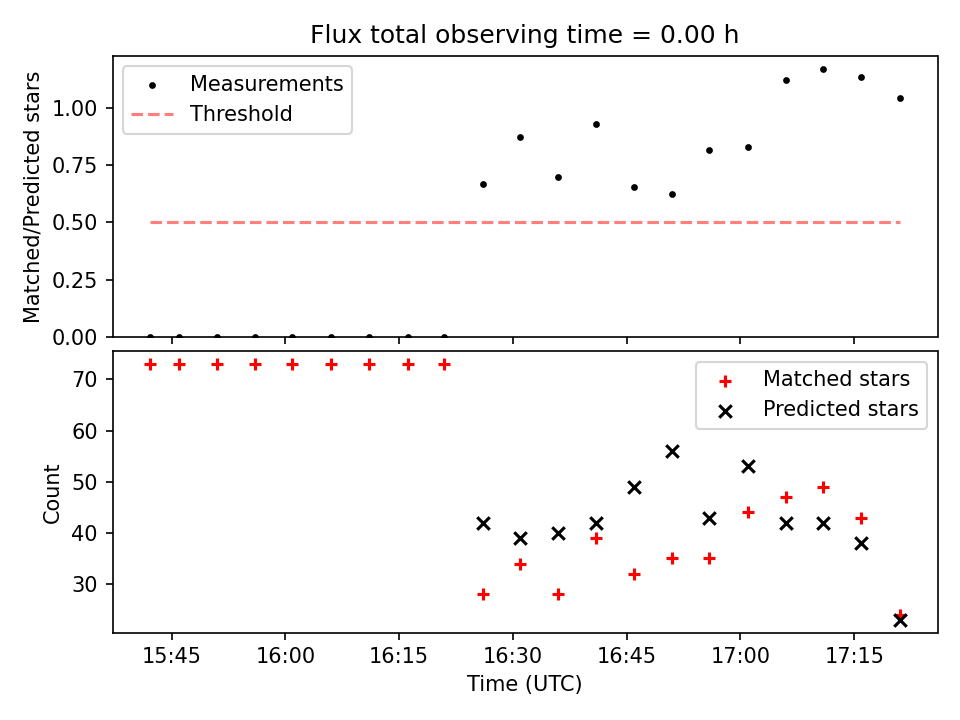 Flux total observing time = 0.00 h

Measurements
Threshold

Matched/Predicted stars

1.00
0.75
0.50
0.25
0.00

Matched stars
Predicted stars

Count

70
60
50
40
30

15:45
16:00
16:15
16:30
16:45
17:00
17:15

Time (UTC)